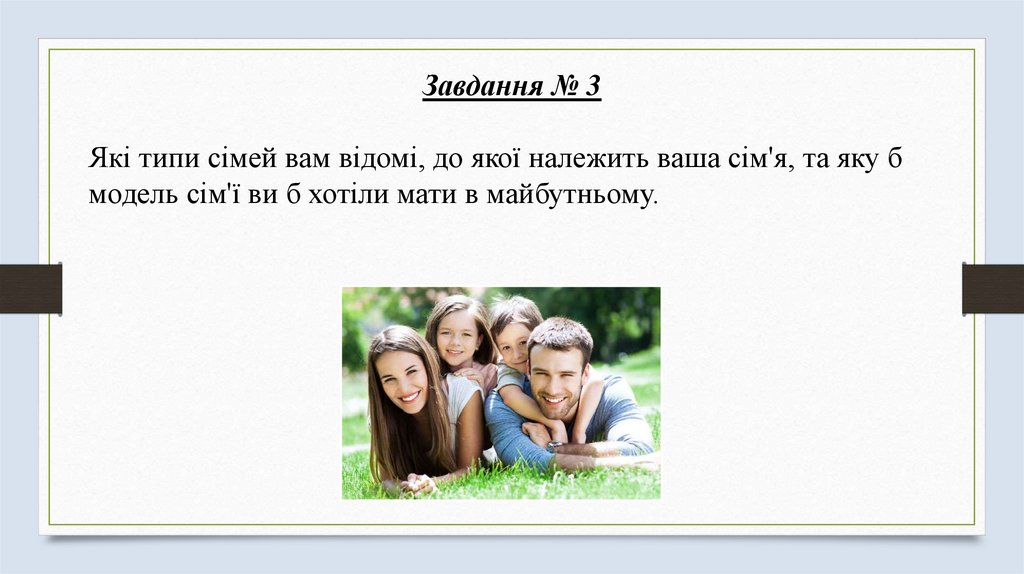 Завдання № 3

Які типи сімей вам відомі, до якої належить ваша сім'я, та яку б модель сім'ї ви б хотіли мати в майбутньому.